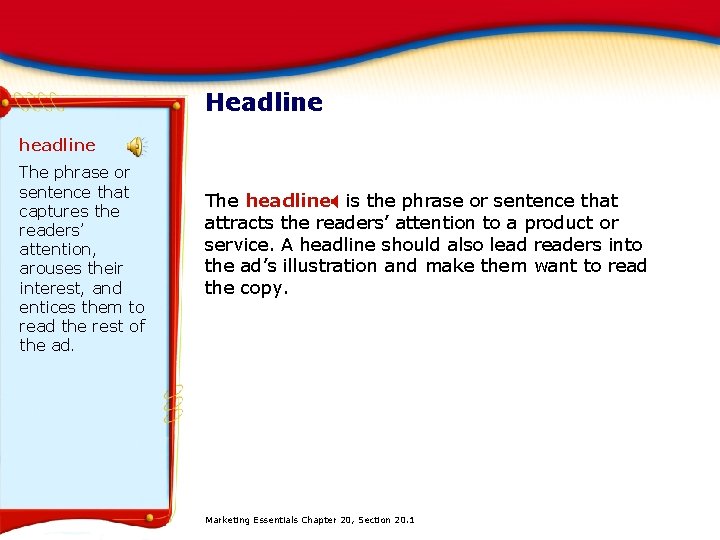 Headline

headline

The phrase or sentence that captures the readers' attention, arouses their interest, and entices them to read the rest of the ad.

The headline is the phrase or sentence that attracts the readers' attention to a product or service. A headline should also lead readers into the ad's illustration and make them want to read the copy.

Marketing Essentials Chapter 20, Section 20.1